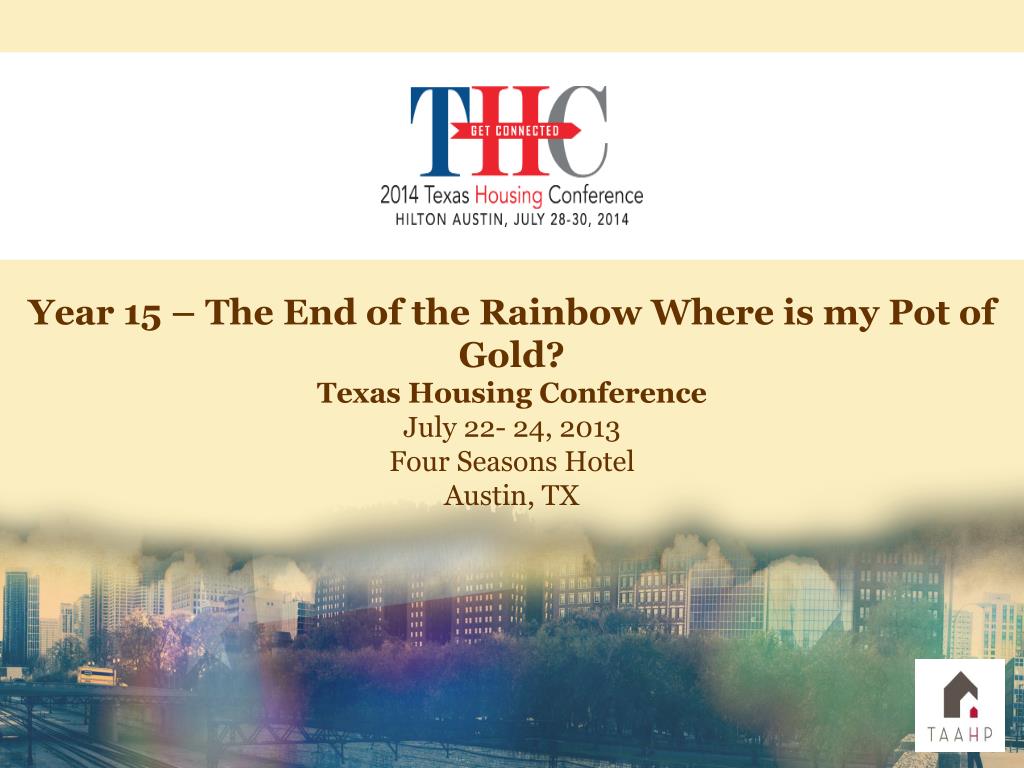 THC
GET CONNECTED
2014 Texas Housing Conference
HILTON AUSTIN, JULY 28-30, 2014

Year 15 – The End of the Rainbow Where is my Pot of Gold?
Texas Housing Conference
July 22- 24, 2013
Four Seasons Hotel
Austin, TX

TAAHP